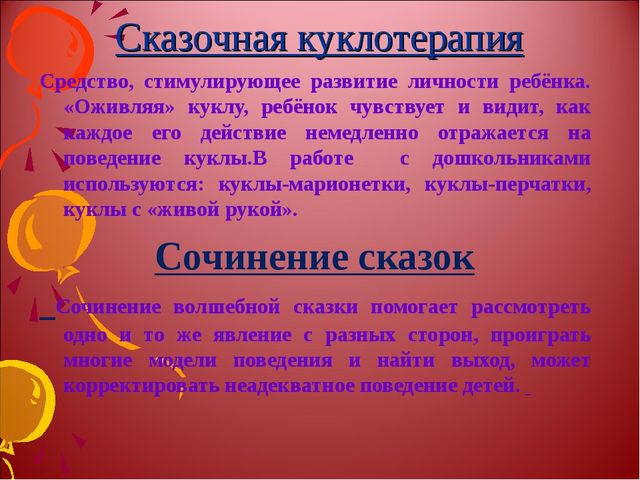 Сказочная куклотерапия

Средство, стимулирующее развитие личности ребёнка. «Оживляя» куклу, ребёнок чувствует и видит, как каждое его действие немедленно отражается на поведение куклы.В работе с дошкольниками используются: куклы-марионетки, куклы-перчатки, куклы с «живой рукой».

Сочинение сказок

Сочинение волшебной сказки помогает рассмотреть одно и то же явление с разных сторон, проиграть многие модели поведения и найти выход, может корректировать неадекватное поведение детей.